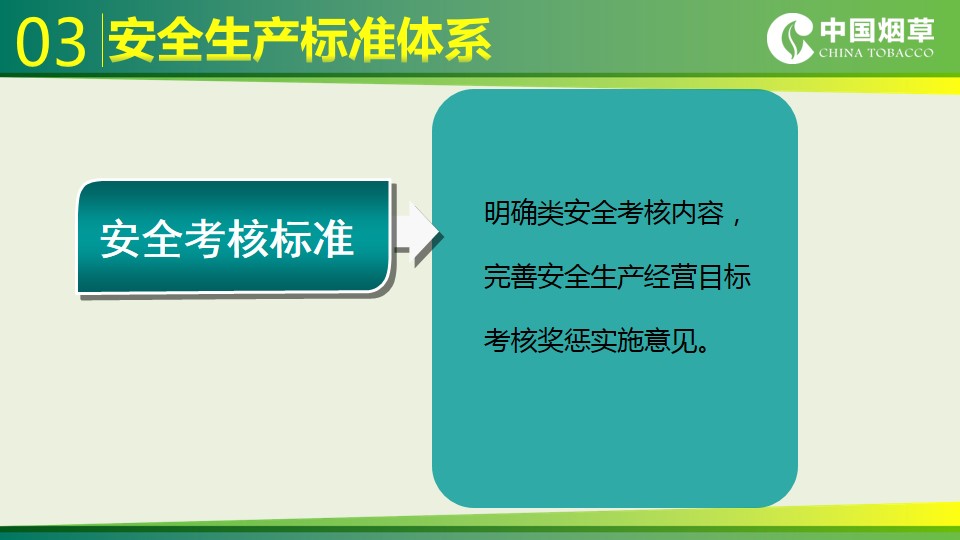 03 安全生产标准体系

中国烟草
CHINA TOBACCO

安全考核标准

明确类安全考核内容，完善安全生产经营目标考核奖惩实施意见。